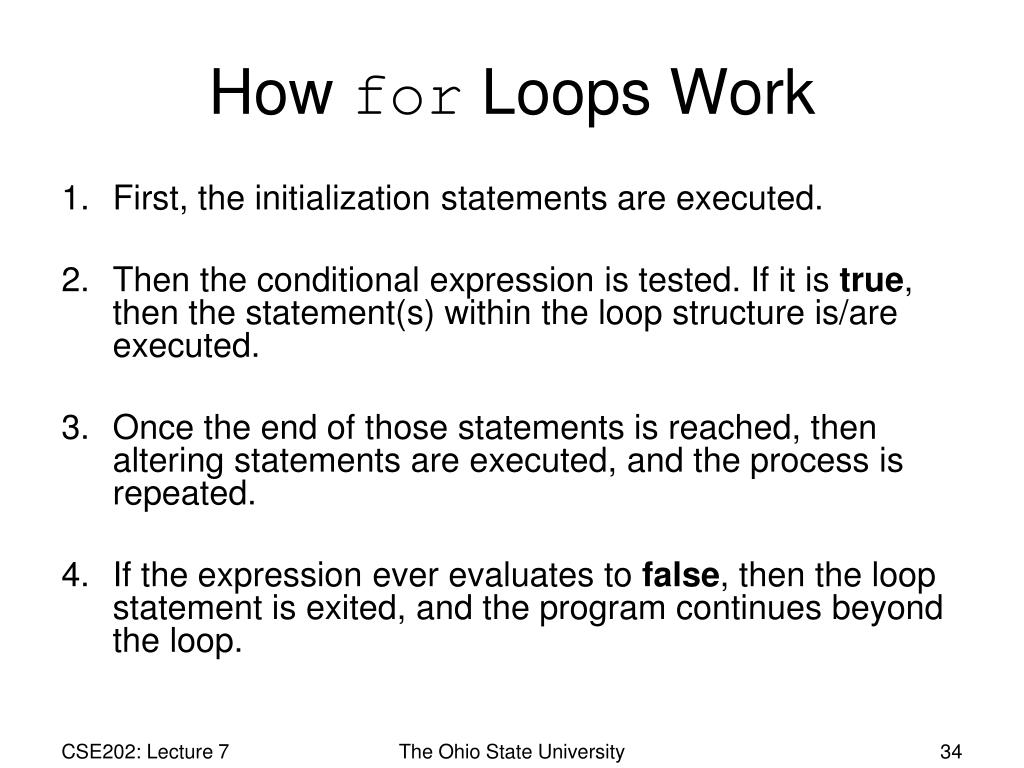 How for Loops Work

1. First, the initialization statements are executed.

2. Then the conditional expression is tested. If it is true, then the statement(s) within the loop structure is/are executed.

3. Once the end of those statements is reached, then altering statements are executed, and the process is repeated.

4. If the expression ever evaluates to false, then the loop statement is exited, and the program continues beyond the loop.

CSE202: Lecture 7
The Ohio State University
34